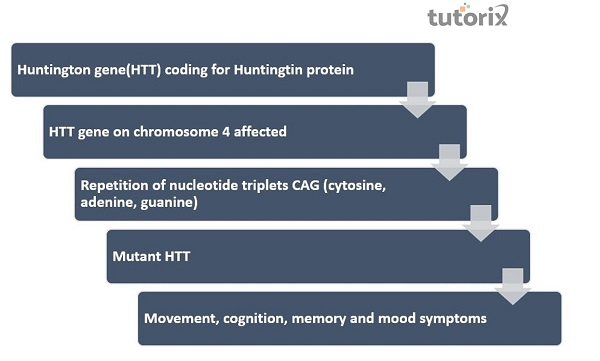 tutorix

Huntington gene(HTT) coding for Huntingtin protein

HTT gene on chromosome 4 affected

Repetition of nucleotide triplets CAG (cytosine, adenine, guanine)

Mutant HTT

Movement, cognition, memory and mood symptoms